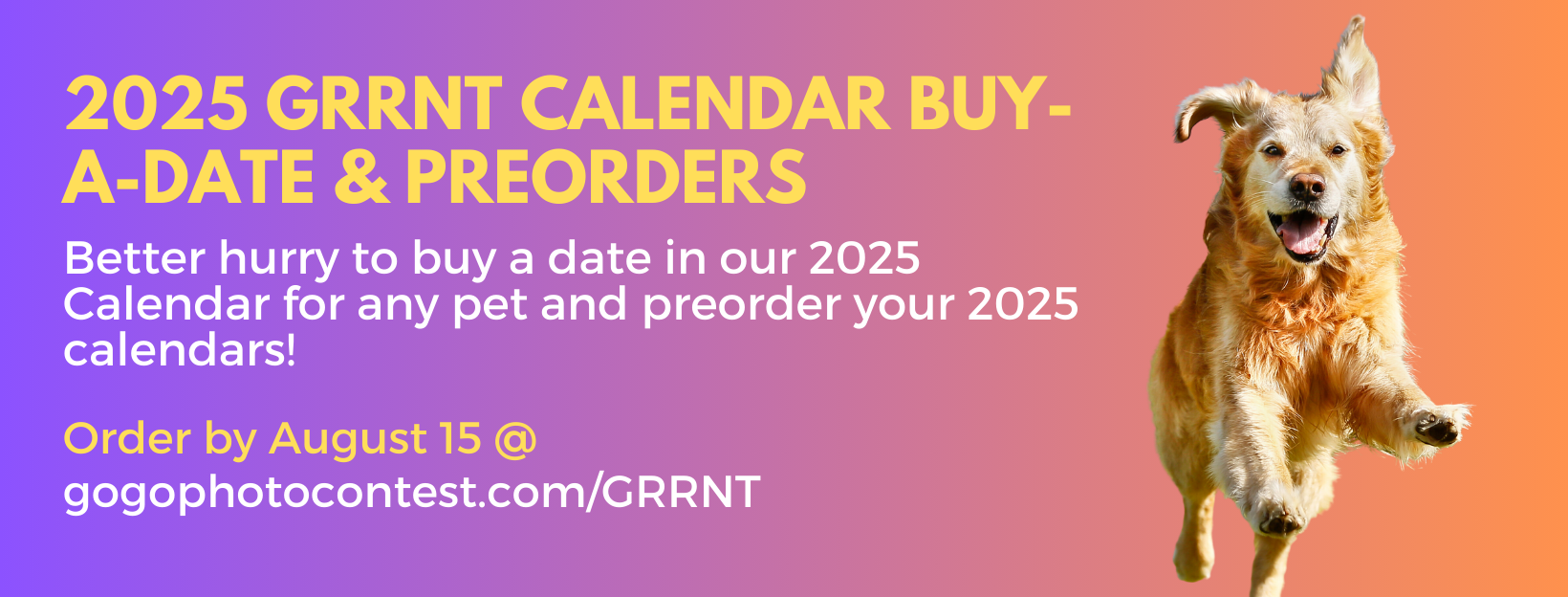 2025 GRRNT CALENDAR BUY-A-DATE & PREORDERS

Better hurry to buy a date in our 2025 Calendar for any pet and preorder your 2025 calendars!

Order by August 15 @
gogophotocontest.com/GRRNT